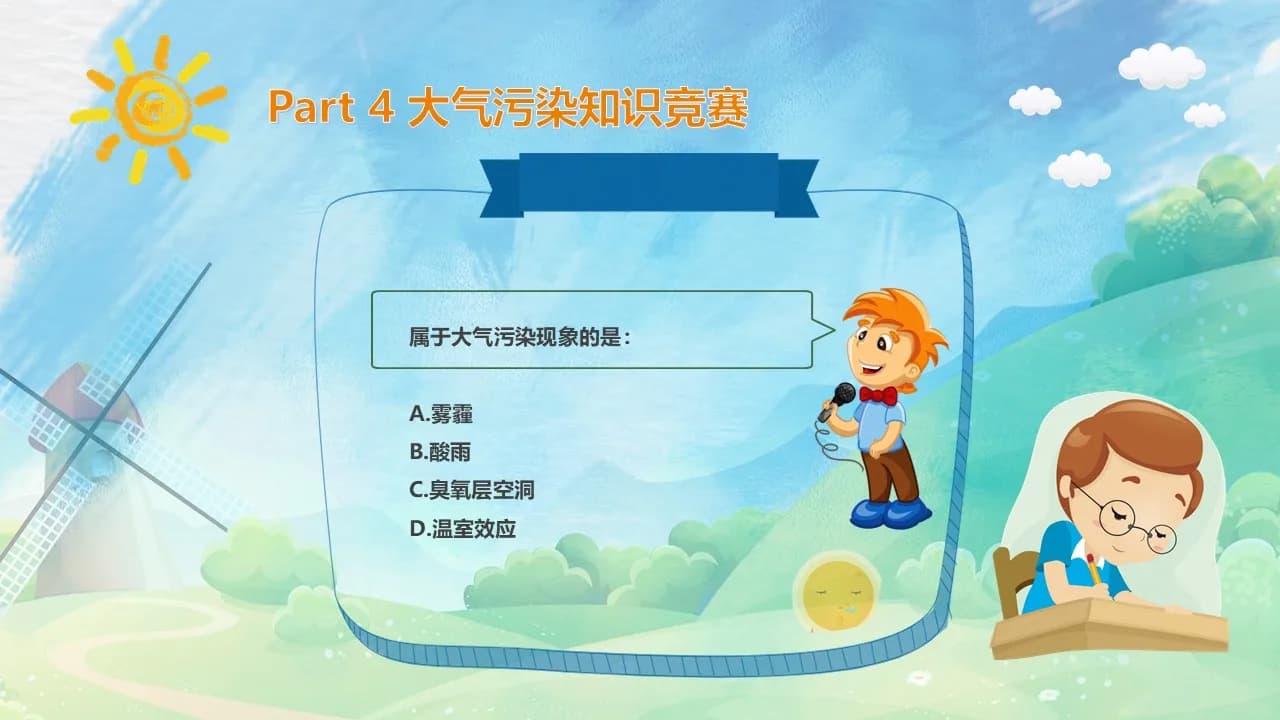 Part 4 大气污染知识竞赛

属于大气污染现象的是：

A.雾霾
B.酸雨
C.臭氧层空洞
D.温室效应